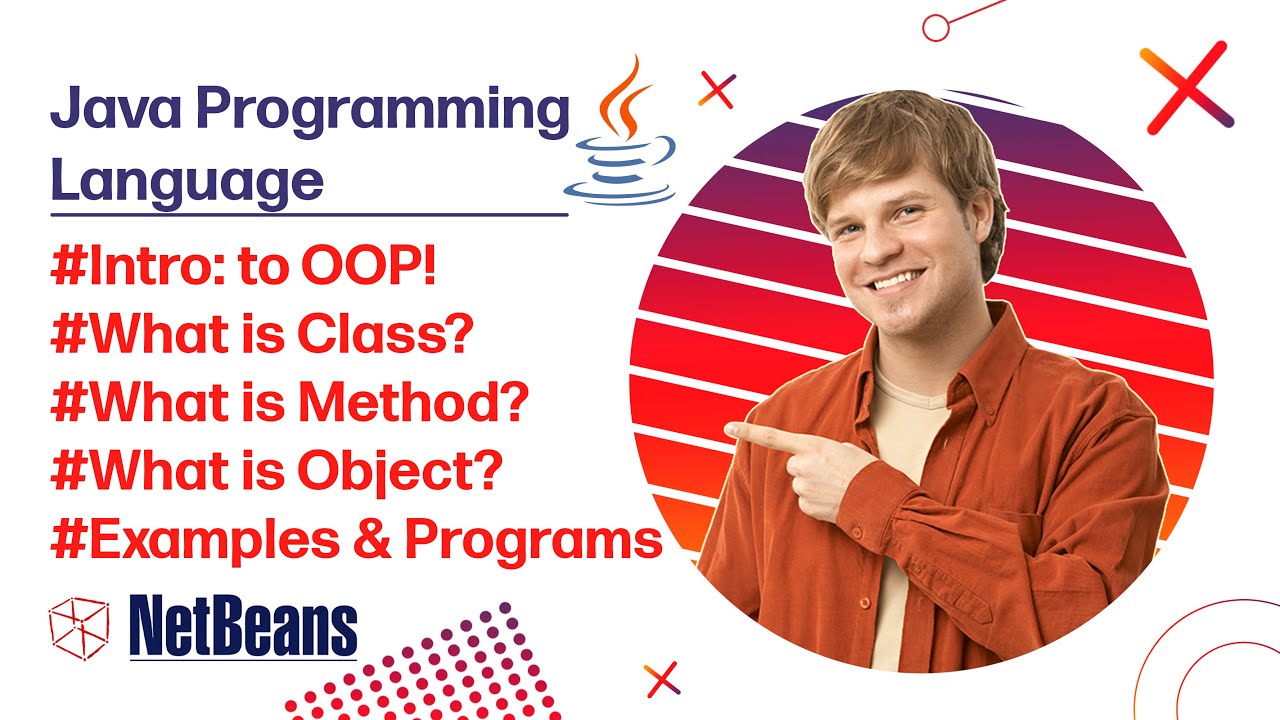 Java Programming Language

#Intro: to OOP!
#What is Class?
#What is Method?
#What is Object?
#Examples & Programs

NetBeans